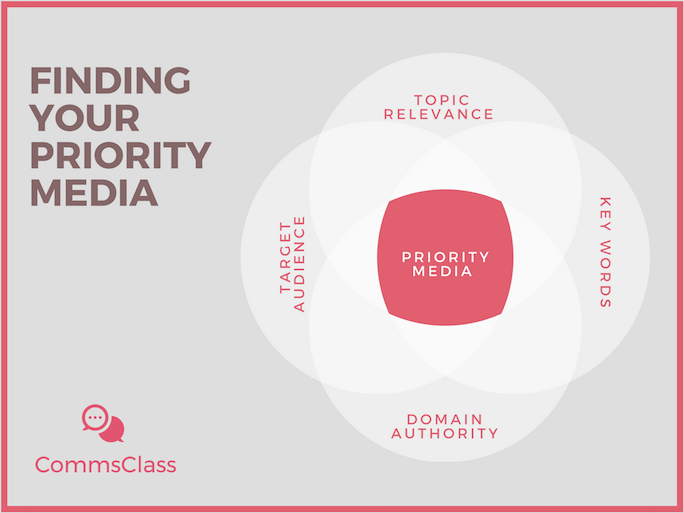 FINDING YOUR PRIORITY MEDIA

TOPIC RELEVANCE

TARGET AUDIENCE

PRIORITY MEDIA

KEY WORDS

DOMAIN AUTHORITY

CommsClass